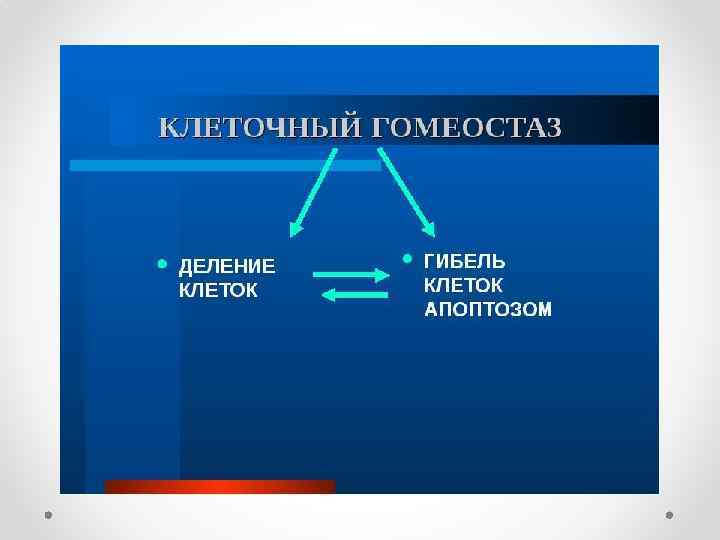 КЛЕТОЧНЫЙ ГОМЕОСТАЗ

• ДЕЛЕНИЕ КЛЕТОК

• ГИБЕЛЬ КЛЕТОК АПОПТОЗОМ